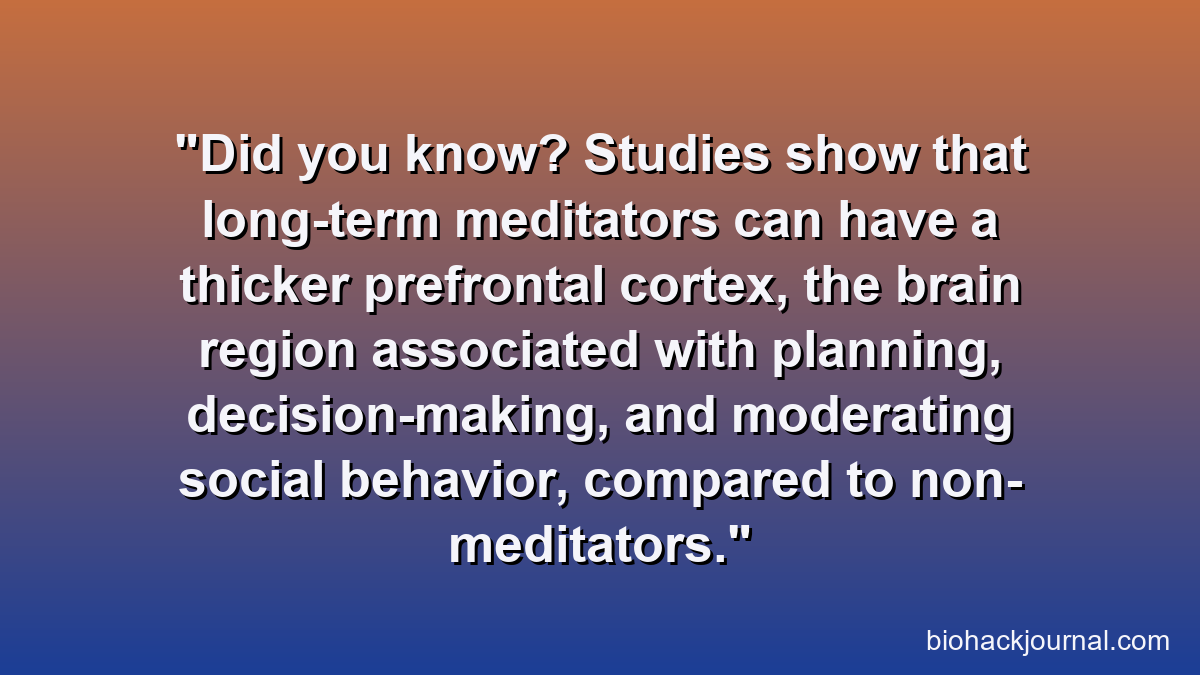 "Did you know? Studies show that long-term meditators can have a thicker prefrontal cortex, the brain region associated with planning, decision-making, and moderating social behavior, compared to non-meditators."

biohackjournal.com